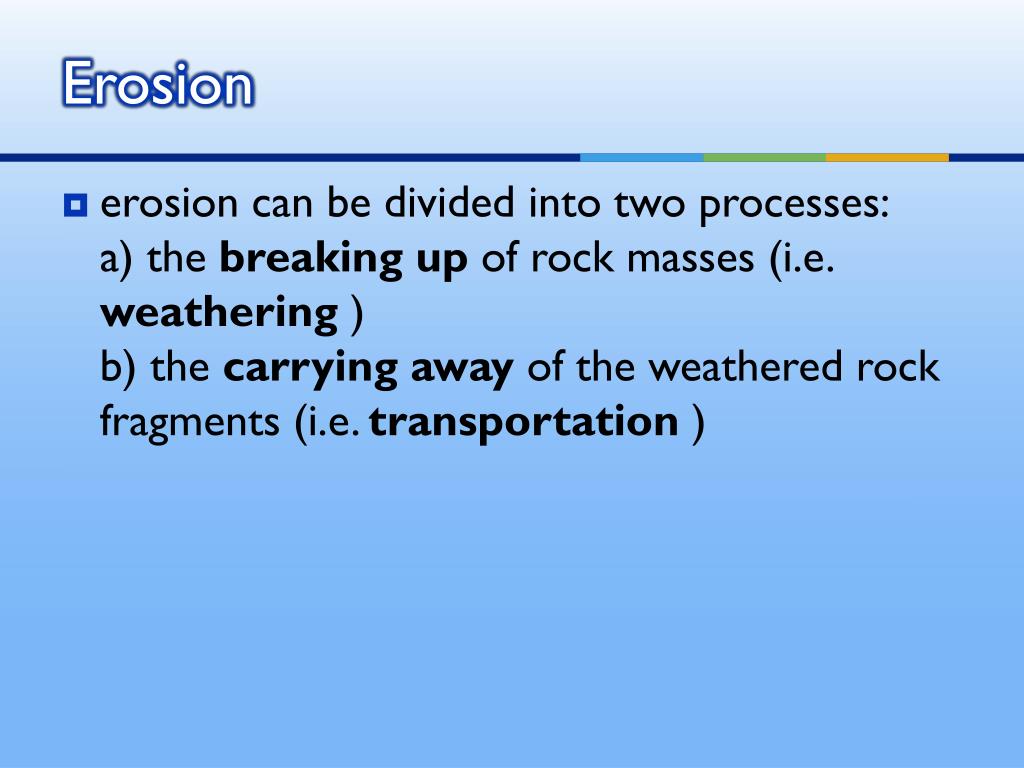 Erosion

erosion can be divided into two processes:
a) the breaking up of rock masses (i.e. weathering )
b) the carrying away of the weathered rock fragments (i.e. transportation )